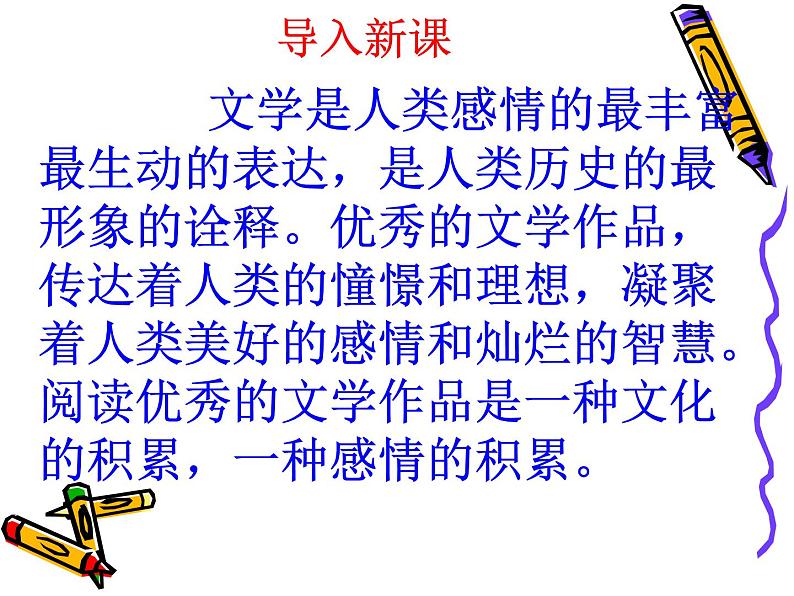 导入新课

文学是人类感情的最丰富最生动的表达，是人类历史的最形象的诠释。优秀的文学作品，传达着人类的憧憬和理想，凝聚着人类美好的感情和灿烂的智慧。阅读优秀的文学作品是一种文化的积累，一种感情的积累。